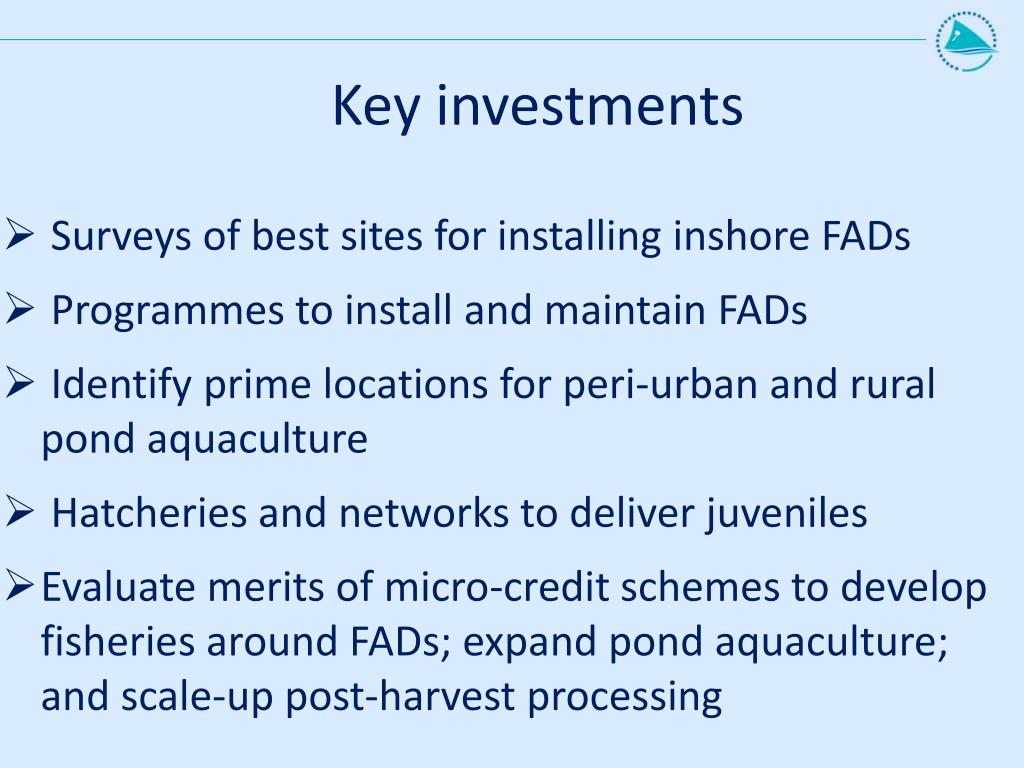 Key investments

➢ Surveys of best sites for installing inshore FADs

➢ Programmes to install and maintain FADs

➢ Identify prime locations for peri-urban and rural pond aquaculture

➢ Hatcheries and networks to deliver juveniles

➢ Evaluate merits of micro-credit schemes to develop fisheries around FADs; expand pond aquaculture; and scale-up post-harvest processing